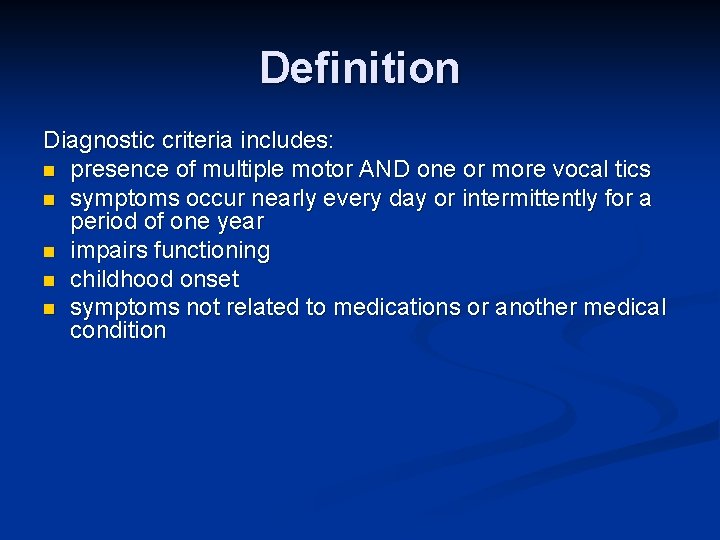 Definition

Diagnostic criteria includes:

- presence of multiple motor AND one or more vocal tics
- symptoms occur nearly every day or intermittently for a period of one year
- impairs functioning
- childhood onset
- symptoms not related to medications or another medical condition